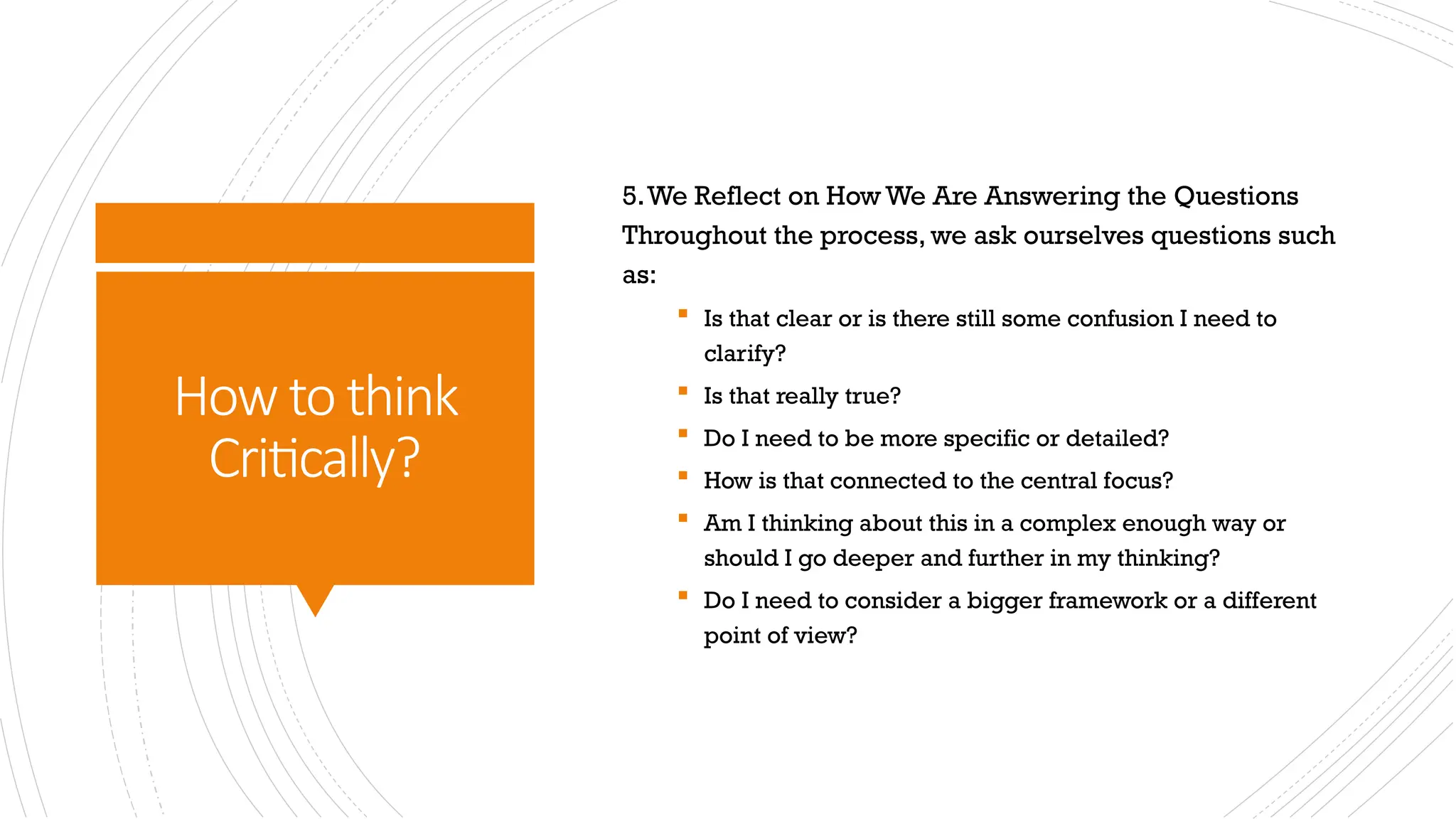 How to think Critically?

5. We Reflect on How We Are Answering the Questions
Throughout the process, we ask ourselves questions such as:

- Is that clear or is there still some confusion I need to clarify?
- Is that really true?
- Do I need to be more specific or detailed?
- How is that connected to the central focus?
- Am I thinking about this in a complex enough way or should I go deeper and further in my thinking?
- Do I need to consider a bigger framework or a different point of view?